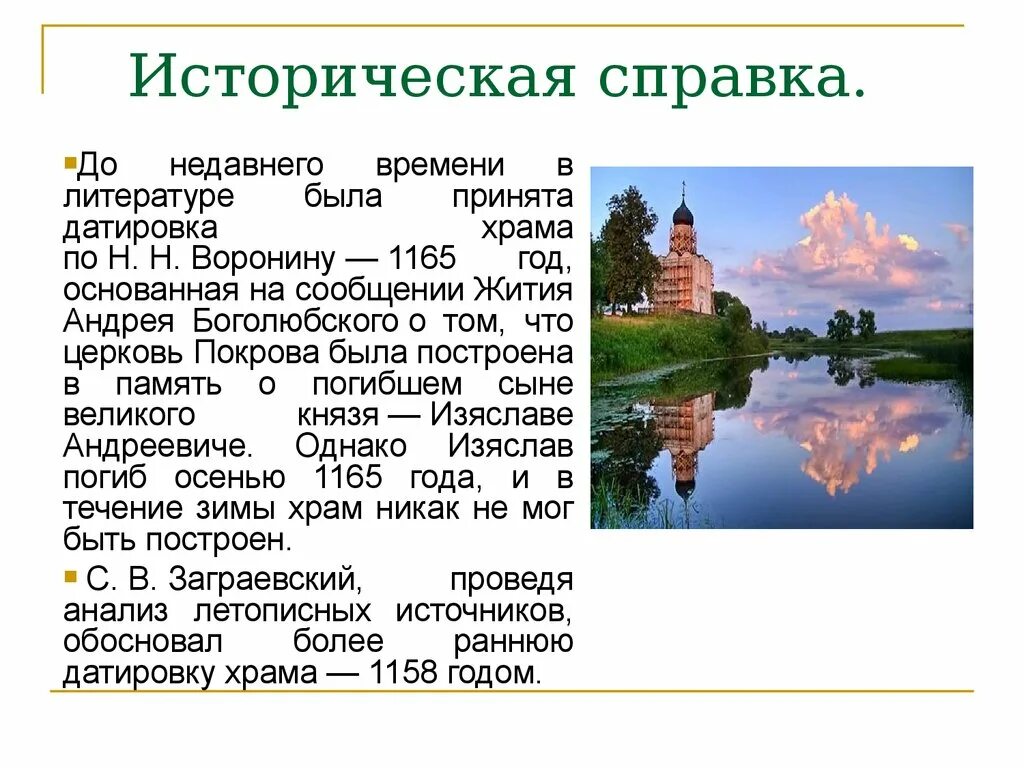 Историческая справка.

До недавнего времени в литературе была принята датировка храма по Н. Н. Воронину — 1165 год, основанная на сообщении Жития Андрея Боголюбского о том, что церковь Покрова была построена в память о погибшем сыне великого князя — Изяславе Андреевиче. Однако Изяслав погиб осенью 1165 года, и в течение зимы храм никак не мог быть построен.

С. В. Заграевский, проведя анализ летописных источников, обосновал более раннюю датировку храма — 1158 годом.